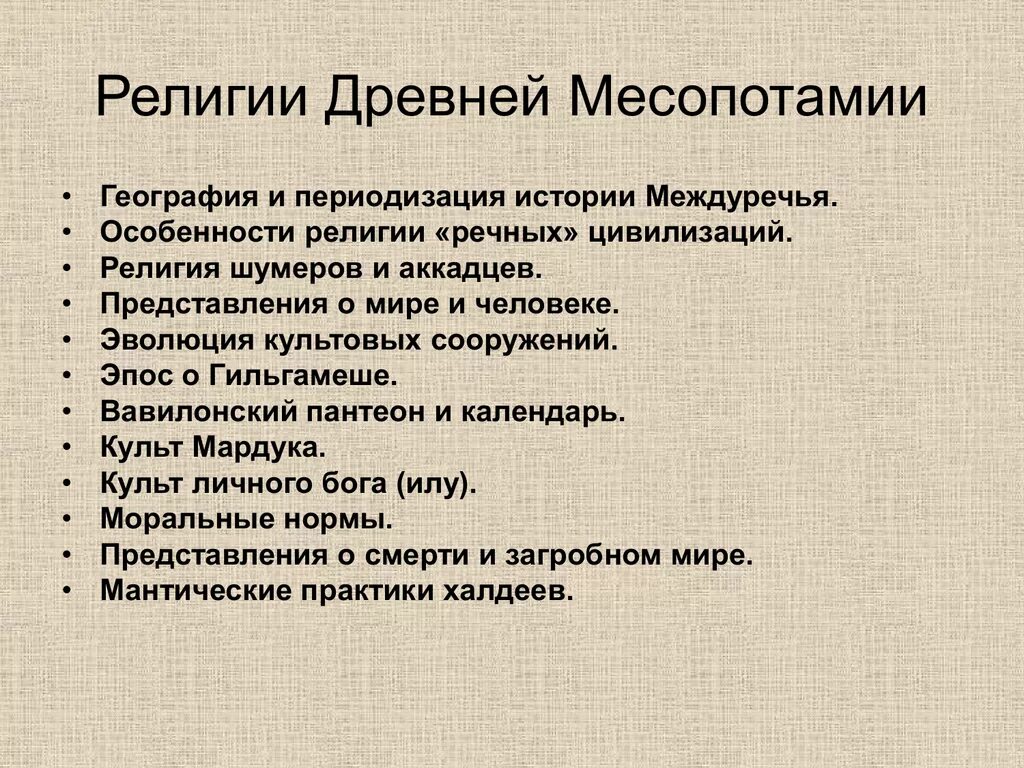 Религии Древней Месопотамии

• География и периодизация истории Междуречья.
• Особенности религии «речных» цивилизаций.
• Религия шумеров и аккадцев.
• Представления о мире и человеке.
• Эволюция культовых сооружений.
• Эпос о Гильгамеше.
• Вавилонский пантеон и календарь.
• Культ Мардука.
• Культ личного бога (илу).
• Моральные нормы.
• Представления о смерти и загробном мире.
• Мантические практики халдеев.